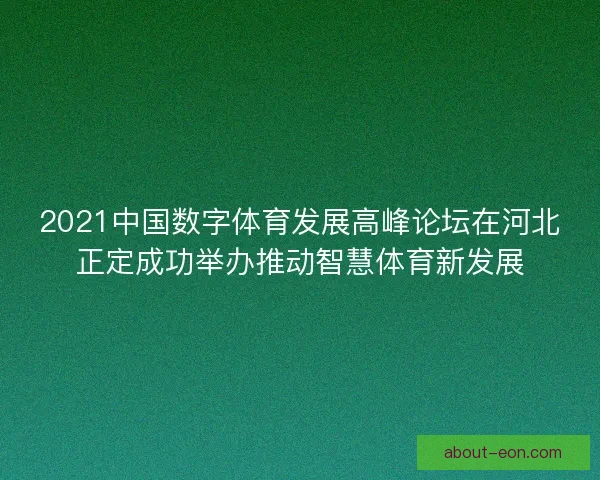 2021中国数字体育发展高峰论坛在河北正定成功举办推动智慧体育新发展

about-eon.com